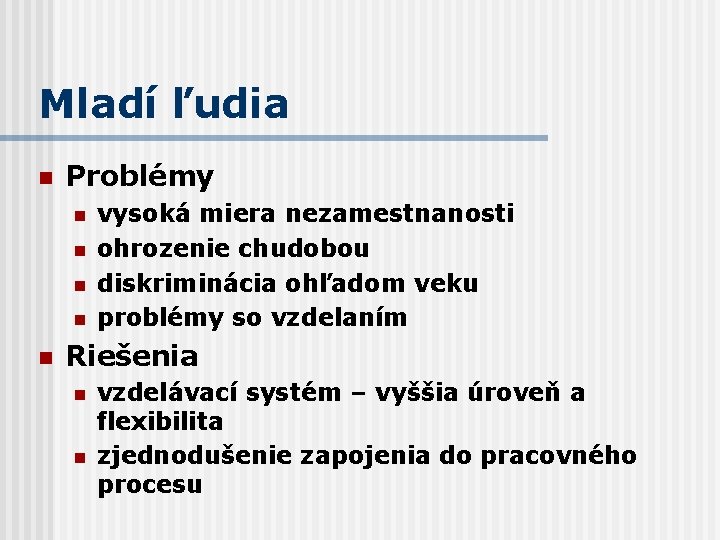 Mladí ľudia

- Problémy
  - vysoká miera nezamestnanosti
  - ohrozenie chudobou
  - diskriminácia ohľadom veku
  - problémy so vzdelaním
- Riešenia
  - vzdelávací systém – vyššia úroveň a flexibilita
  - zjednodušenie zapojenia do pracovného procesu